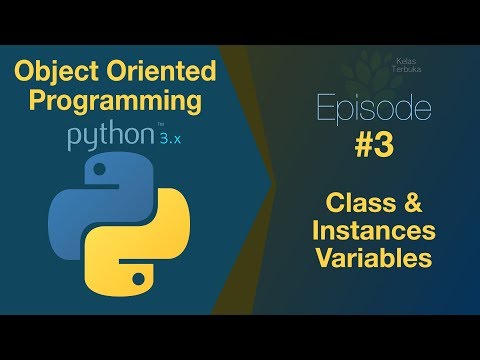 Object Oriented Programming

python™ 3.x

Kelas Terbuka

Episode
#3

Class & Instances Variables